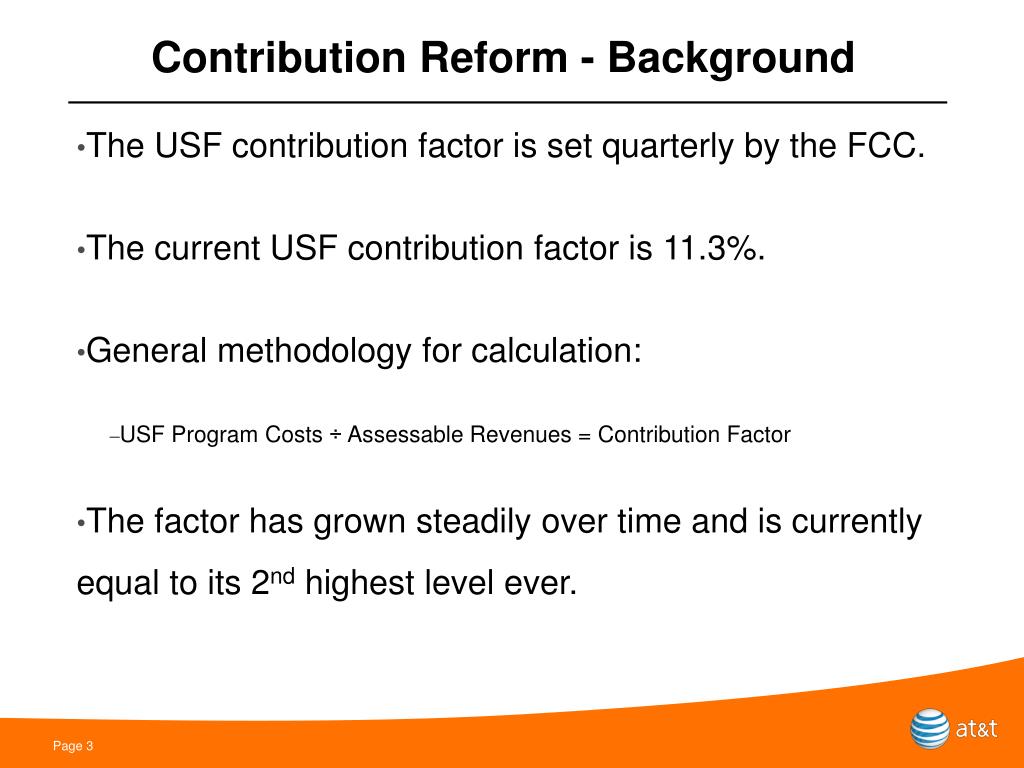 Contribution Reform - Background

•The USF contribution factor is set quarterly by the FCC.

•The current USF contribution factor is 11.3%.

•General methodology for calculation:

–USF Program Costs ÷ Assessable Revenues = Contribution Factor

•The factor has grown steadily over time and is currently equal to its 2$^{nd}$ highest level ever.

Page 3

at&t